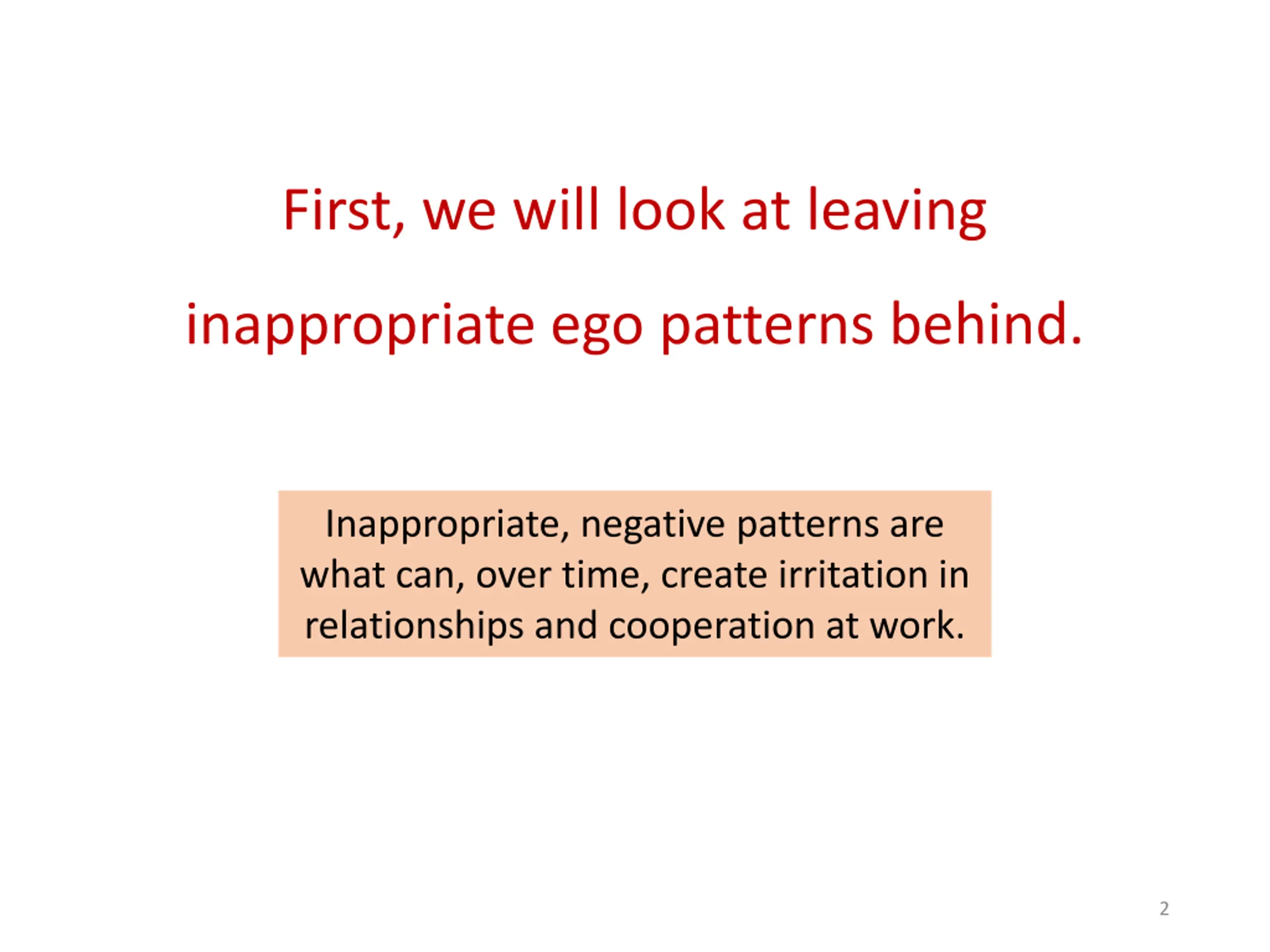 First, we will look at leaving inappropriate ego patterns behind.

Inappropriate, negative patterns are what can, over time, create irritation in relationships and cooperation at work.

2